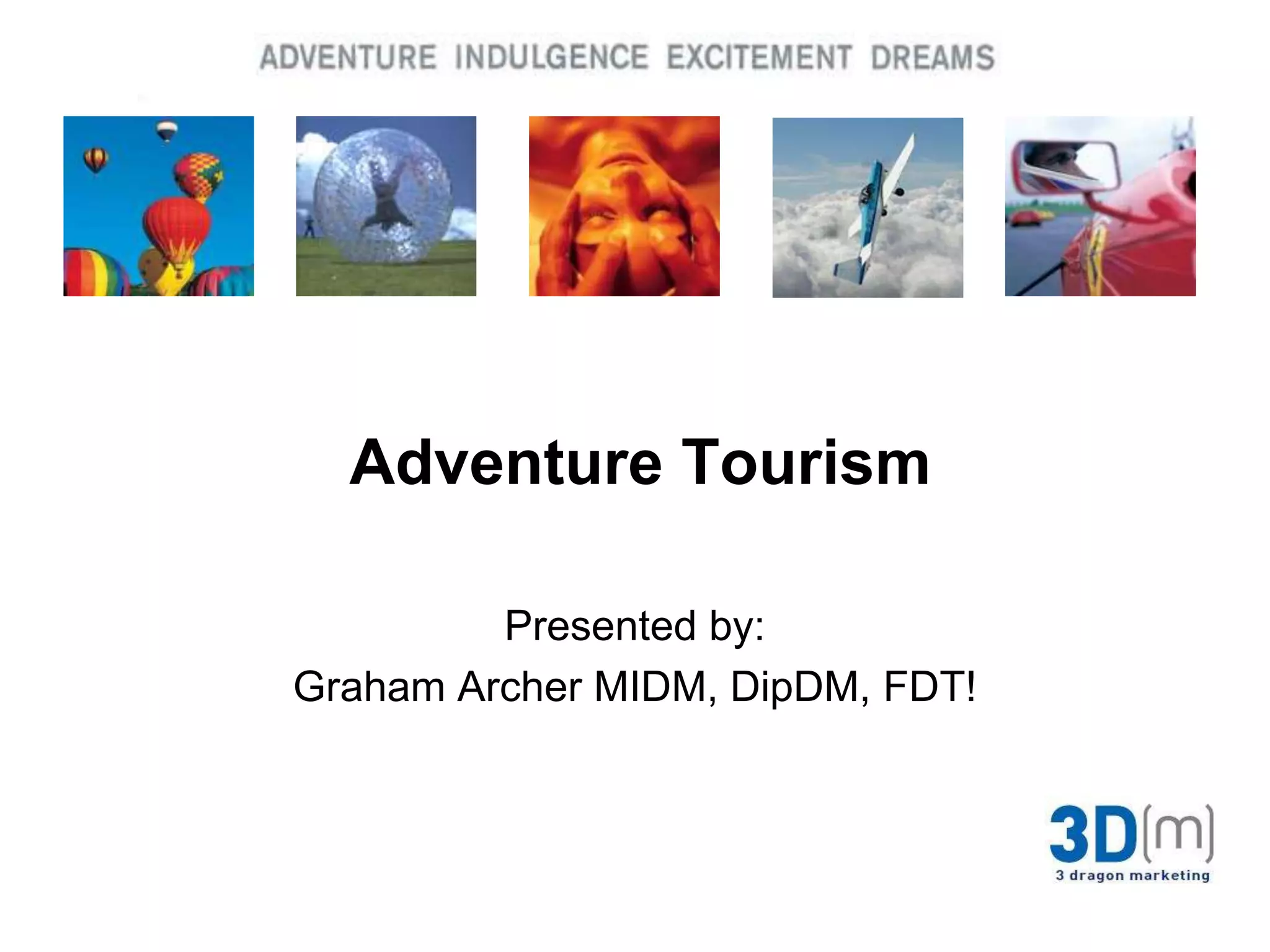 ADVENTURE INDULGENCE EXCITEMENT DREAMS

Adventure Tourism

Presented by:
Graham Archer MIDM, DipDM, FDT!

3D(m)
3 dragon marketing